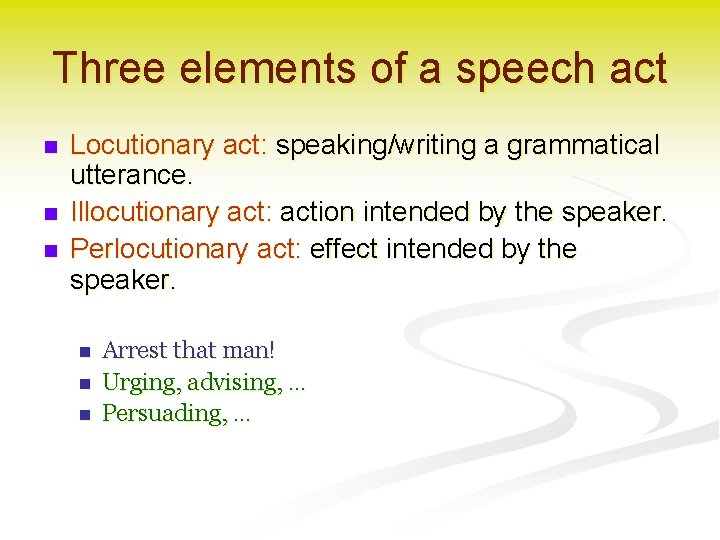 Three elements of a speech act

- Locutionary act: speaking/writing a grammatical utterance.
- Illocutionary act: action intended by the speaker.
- Perlocutionary act: effect intended by the speaker.

  - Arrest that man!
  - Urging, advising, …
  - Persuading, …